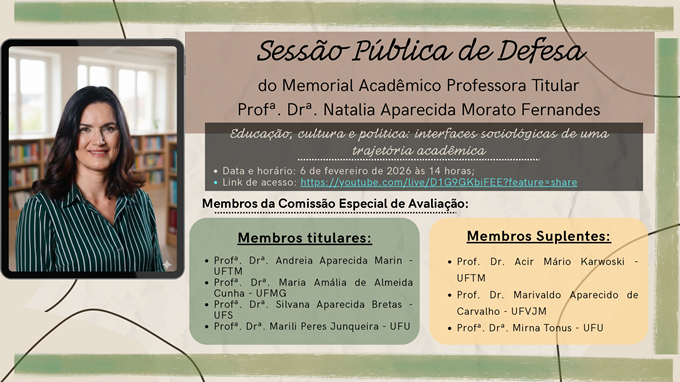 Sessão Pública de Defesa

do Memorial Acadêmico Professora Titular
Profª. Drª. Natalia Aparecida Morato Fernandes

Educação, cultura e política: interfaces sociológicas de uma trajetória acadêmica

• Data e horário: 6 de fevereiro de 2026 às 14 horas;
• Link de acesso: https://youtube.com/live/D1G9GKbiFEE?feature=share

Membros da Comissão Especial de Avaliação:

Membros titulares:

• Profª. Drª. Andreia Aparecida Marin - UFTM
• Profª. Drª. Maria Amália de Almeida Cunha - UFMG
• Profª. Drª. Silvana Aparecida Bretas - UFS
• Profª. Drª. Marili Peres Junqueira - UFU

Membros Suplentes:

• Prof. Dr. Acir Mário Karwoski - UFTM
• Prof. Dr. Marivaldo Aparecido de Carvalho - UFVJM
• Profª. Drª. Mirna Tonus - UFU